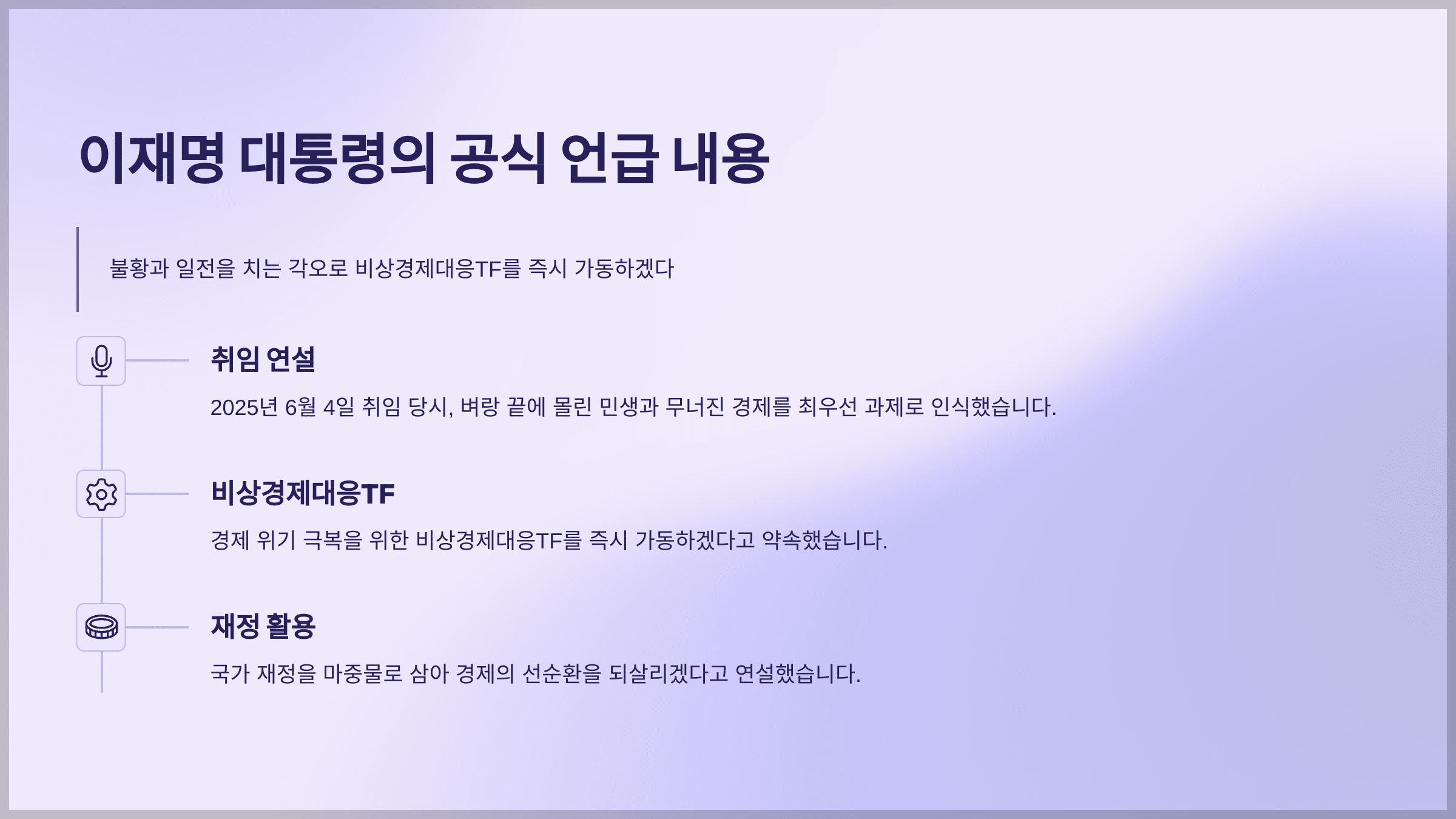 이재명 대통령의 공식 언급 내용

불황과 일전을 치는 각오로 비상경제대응TF를 즉시 가동하겠다

취임 연설

2025년 6월 4일 취임 당시, 벼랑 끝에 몰린 민생과 무너진 경제를 최우선 과제로 인식했습니다.

비상경제대응TF

경제 위기 극복을 위한 비상경제대응TF를 즉시 가동하겠다고 약속했습니다.

재정 활용

국가 재정을 마중물로 삼아 경제의 선순환을 되살리겠다고 연설했습니다.